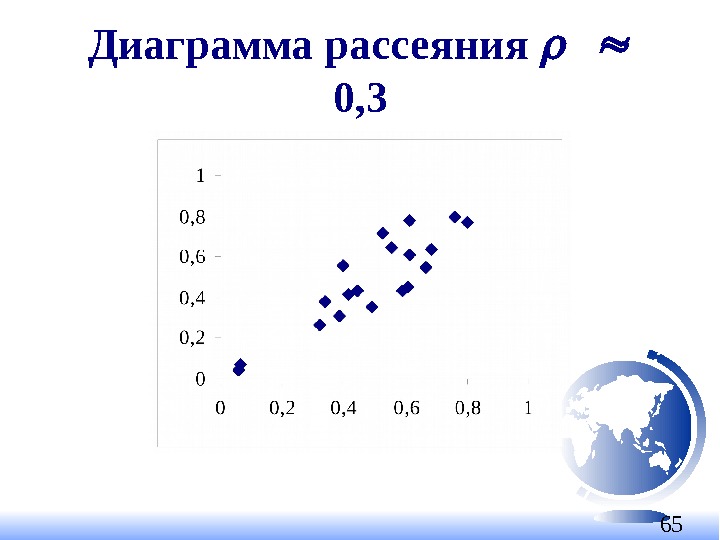 Диаграмма рассеяния $\rho \approx$ 0,3

1
0,8
0,6
0,4
0,2
0

0 0,2 0,4 0,6 0,8 1

65